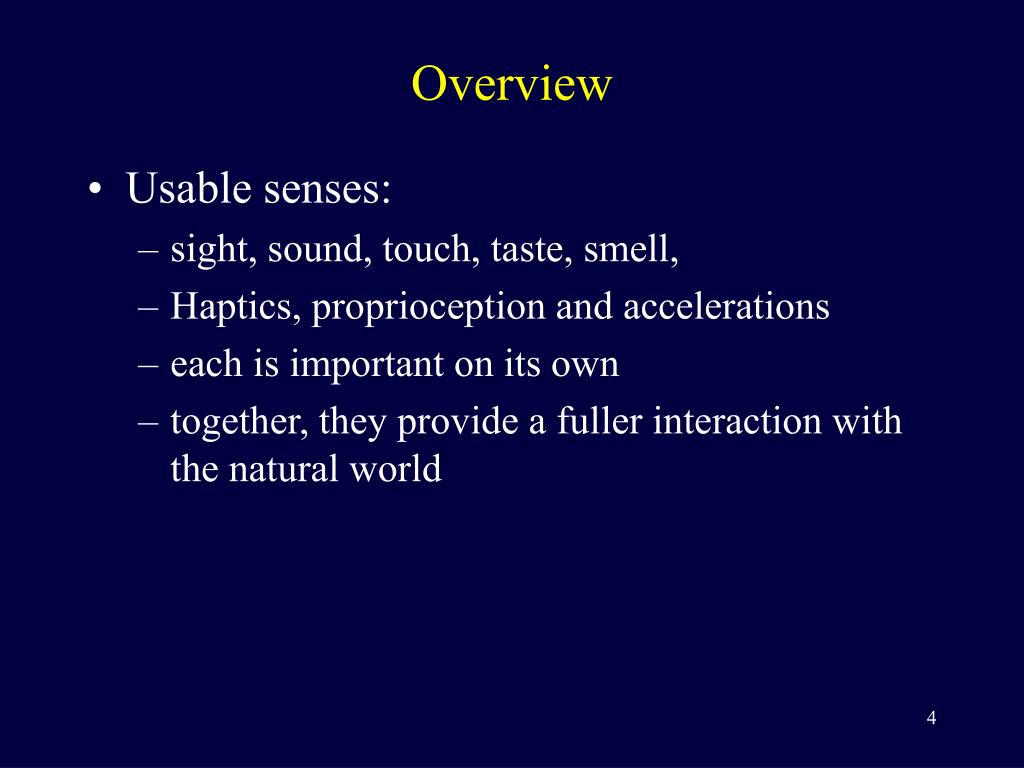 Overview

• Usable senses:
– sight, sound, touch, taste, smell,
– Haptics, proprioception and accelerations
– each is important on its own
– together, they provide a fuller interaction with the natural world

4